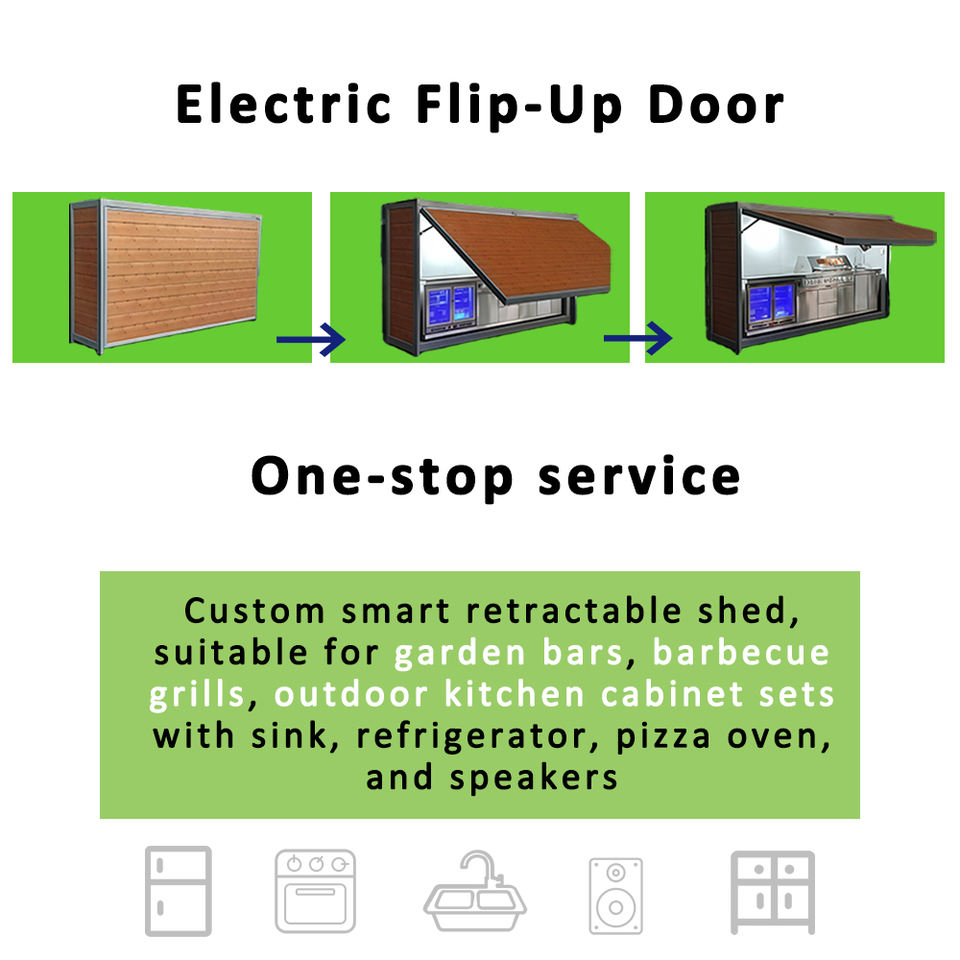 Electric Flip-Up Door

One-stop service

Custom smart retractable shed, suitable for garden bars, barbecue grills, outdoor kitchen cabinet sets with sink, refrigerator, pizza oven, and speakers